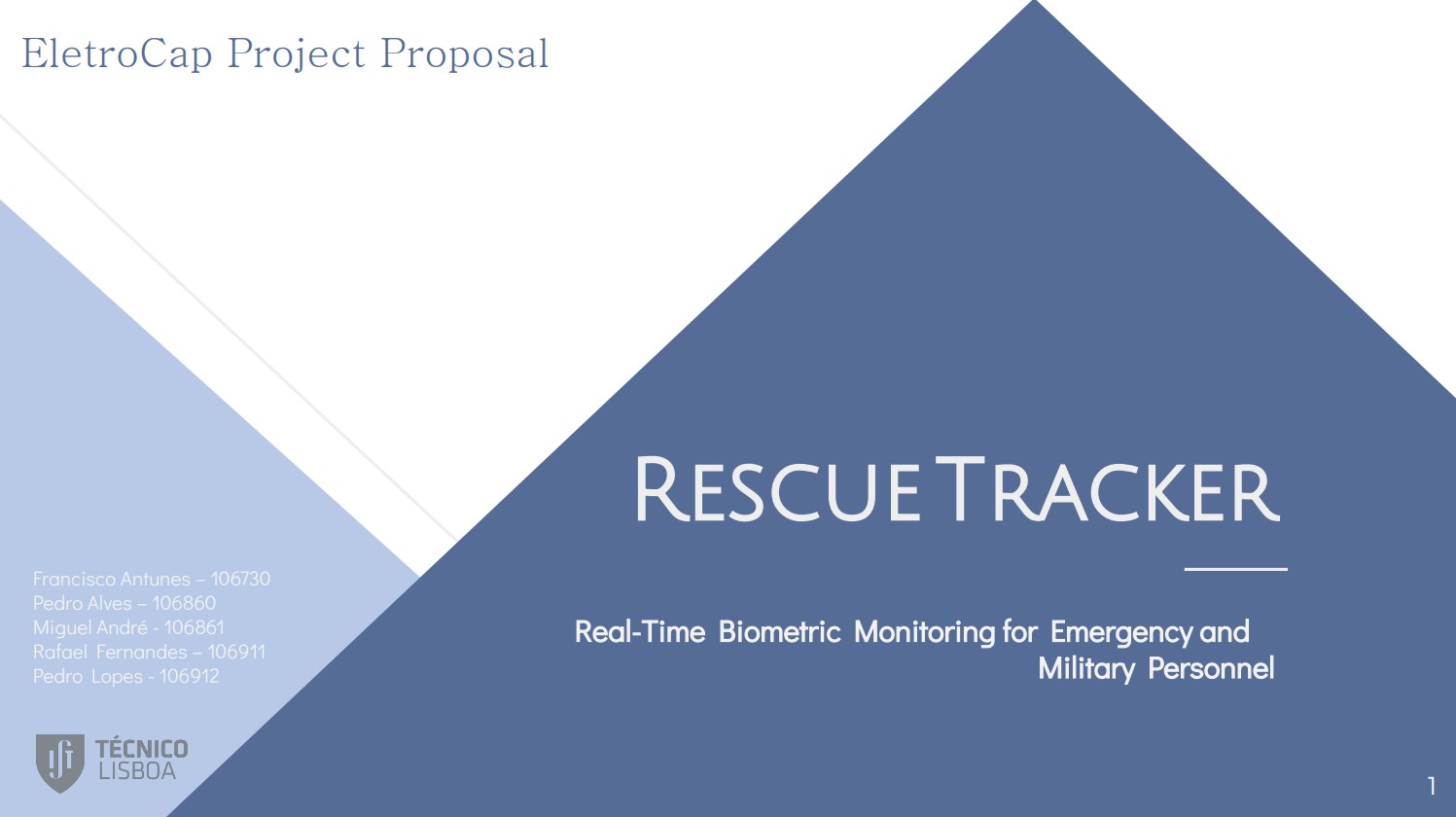 EletroCap Project Proposal

RESCUE TRACKER

Real-Time Biometric Monitoring for Emergency and Military Personnel

Francisco Antunes – 106730
Pedro Alves – 106860
Miguel André - 106861
Rafael Fernandes – 106911
Pedro Lopes - 106912

TÉCNICO LISBOA

1